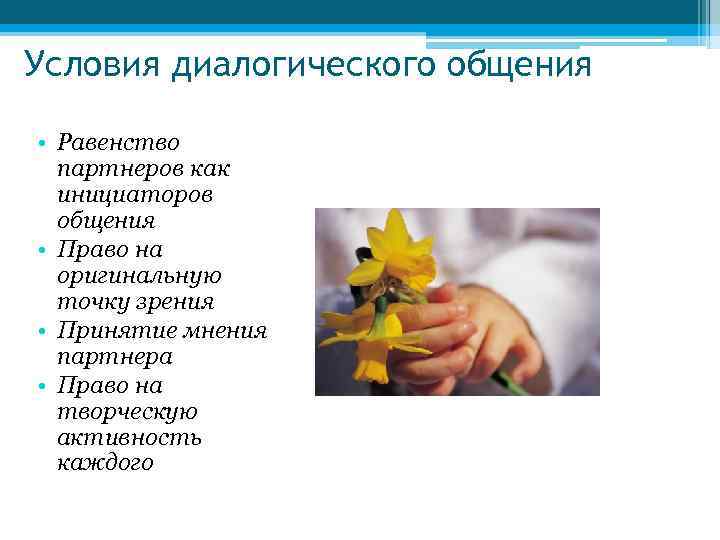 Условия диалогического общения

• Равенство партнеров как инициаторов общения
• Право на оригинальную точку зрения
• Принятие мнения партнера
• Право на творческую активность каждого